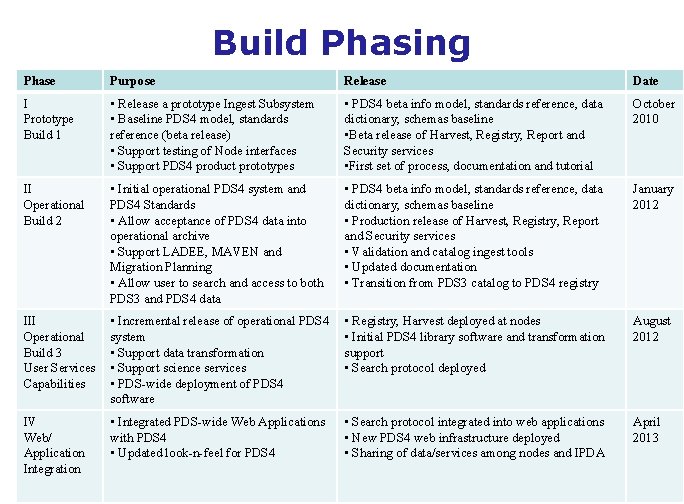 Build Phasing

| Phase | Purpose | Release | Date |
|---|---|---|---|
| I Prototype Build 1 | ▪ Release a prototype Ingest Subsystem ▪ Baseline PDS4 model, standards reference (beta release) ▪ Support testing of Node interfaces ▪ Support PDS4 product prototypes | ▪ PDS4 beta info model, standards reference, data dictionary, schemas baseline ▪Beta release of Harvest, Registry, Report and Security services ▪First set of process, documentation and tutorial | October 2010 |
| II Operational Build 2 | ▪ Initial operational PDS4 system and PDS4 Standards ▪ Allow acceptance of PDS4 data into operational archive ▪ Support LADEE, MAVEN and Migration Planning ▪ Allow user to search and access to both PDS3 and PDS4 data | ▪ PDS4 beta info model, standards reference, data dictionary, schemas baseline ▪ Production release of Harvest, Registry, Report and Security services ▪ Validation and catalog ingest tools ▪ Updated documentation ▪ Transition from PDS3 catalog to PDS4 registry | January 2012 |
| III Operational Build 3 User Services Capabilities | ▪ Incremental release of operational PDS4 system ▪ Support data transformation ▪ Support science services ▪ PDS-wide deployment of PDS4 software | ▪ Registry, Harvest deployed at nodes ▪ Initial PDS4 library software and transformation support ▪ Search protocol deployed | August 2012 |
| IV Web/ Application Integration | ▪ Integrated PDS-wide Web Applications with PDS4 ▪ Updated look-n-feel for PDS4 | ▪ Search protocol integrated into web applications ▪ New PDS4 web infrastructure deployed ▪ Sharing of data/services among nodes and IPDA | April 2013 |